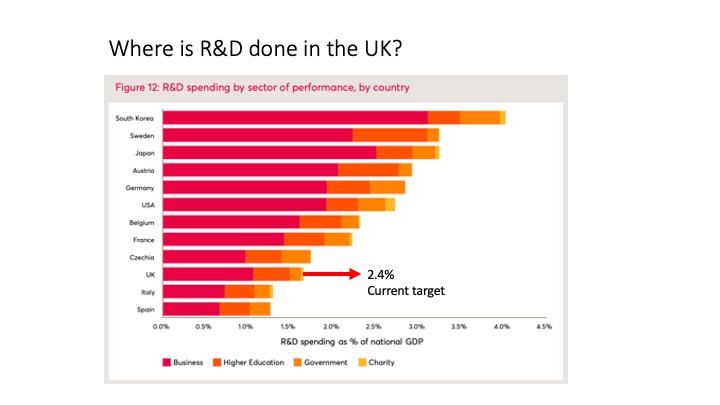 Where is R&D done in the UK?

Figure 12: R&D spending by sector of performance, by country

South Korea
Sweden
Japan
Austria
Germany
USA
Belgium
France
Czechia
UK
Italy
Spain

2.4%
Current target

0.0% 0.5% 1.0% 1.5% 2.0% 2.5% 3.0% 3.5% 4.0% 4.5%

R&D spending as % of national GDP

Business Higher Education Government Charity